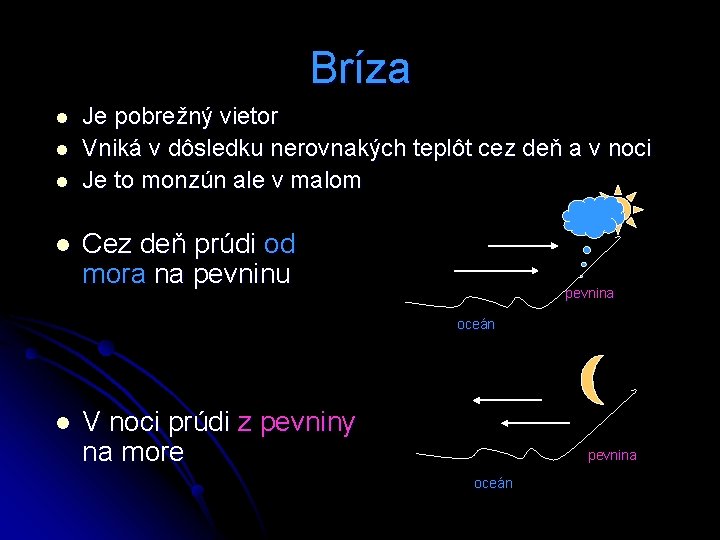 Bríza

- Je pobrežný vietor
- Vniká v dôsledku nerovnakých teplôt cez deň a v noci
- Je to monzún ale v malom

- Cez deň prúdi od mora na pevninu

pevnina
oceán

- V noci prúdi z pevniny na more

pevnina
oceán